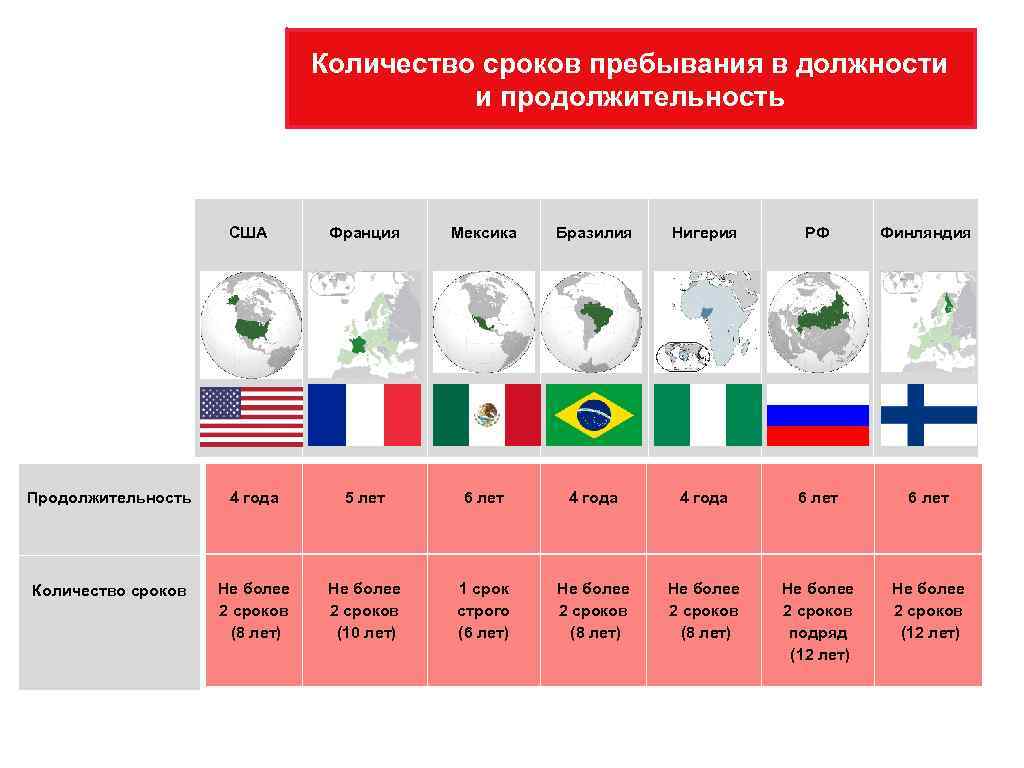 Количество сроков пребывания в должности и продолжительность

| | США | Франция | Мексика | Бразилия | Нигерия | РФ | Финляндия |
|---|---|---|---|---|---|---|---|
| Продолжительность | 4 года | 5 лет | 6 лет | 4 года | 4 года | 6 лет | 6 лет |
| Количество сроков | Не более 2 сроков (8 лет) | Не более 2 сроков (10 лет) | 1 срок строго (6 лет) | Не более 2 сроков (8 лет) | Не более 2 сроков (8 лет) | Не более 2 сроков подряд (12 лет) | Не более 2 сроков (12 лет) |